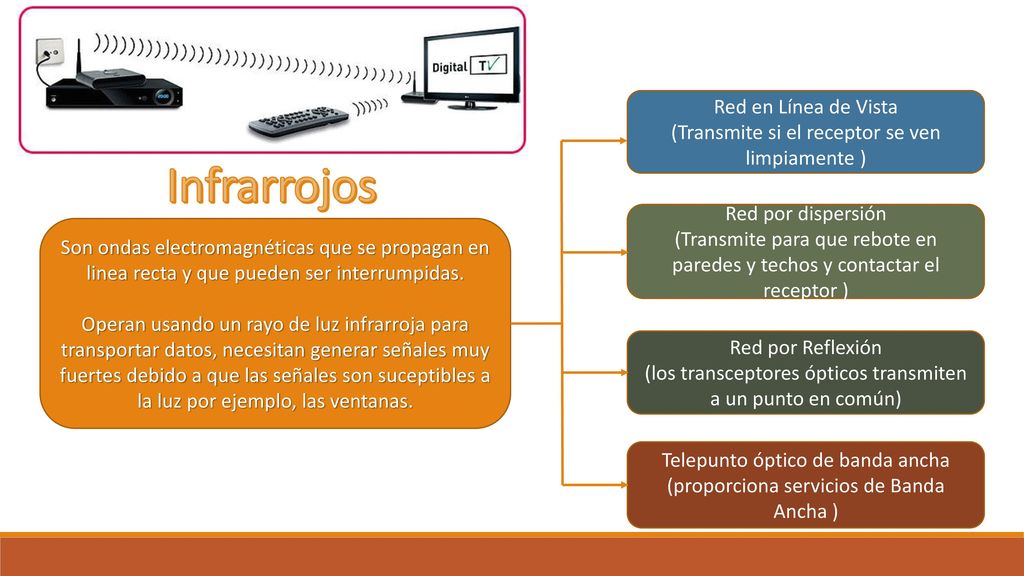 Digital TV

Infrarrojos

Son ondas electromagnéticas que se propagan en linea recta y que pueden ser interrumpidas.

Operan usando un rayo de luz infrarroja para transportar datos, necesitan generar señales muy fuertes debido a que las señales son suceptibles a la luz por ejemplo, las ventanas.

Red en Línea de Vista
(Transmite si el receptor se ven limpiamente )

Red por dispersión
(Transmite para que rebote en paredes y techos y contactar el receptor )

Red por Reflexión
(los transceptores ópticos transmiten a un punto en común)

Telepunto óptico de banda ancha
(proporciona servicios de Banda Ancha )